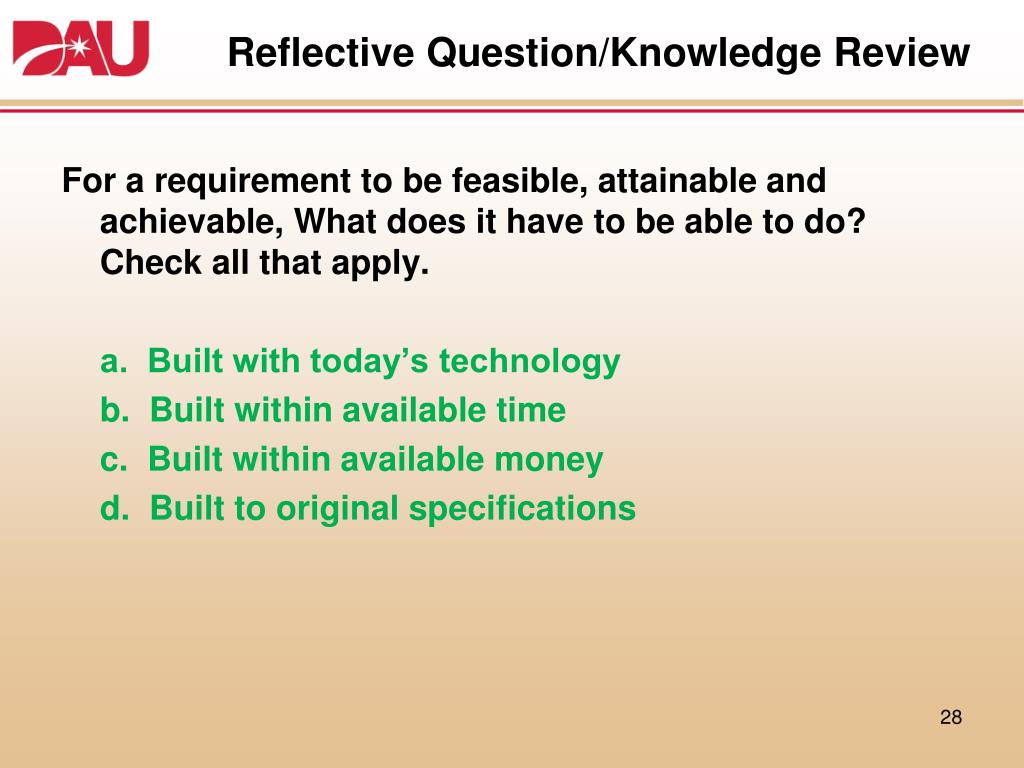 DAU

Reflective Question/Knowledge Review

For a requirement to be feasible, attainable and achievable, What does it have to be able to do? Check all that apply.

a. Built with today’s technology
b. Built within available time
c. Built within available money
d. Built to original specifications

28